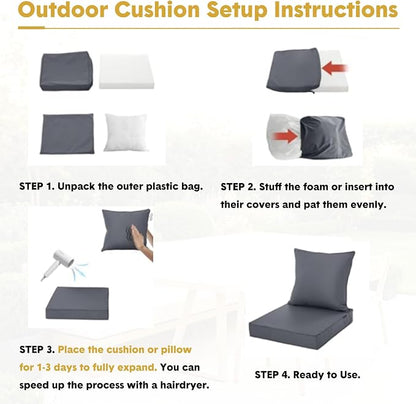 Outdoor Cushion Setup Instructions

STEP 1. Unpack the outer plastic bag.

STEP 2. Stuff the foam or insert into their covers and pat them evenly.

STEP 3. Place the cushion or pillow for 1-3 days to fully expand. You can speed up the process with a hairdryer.

STEP 4. Ready to Use.